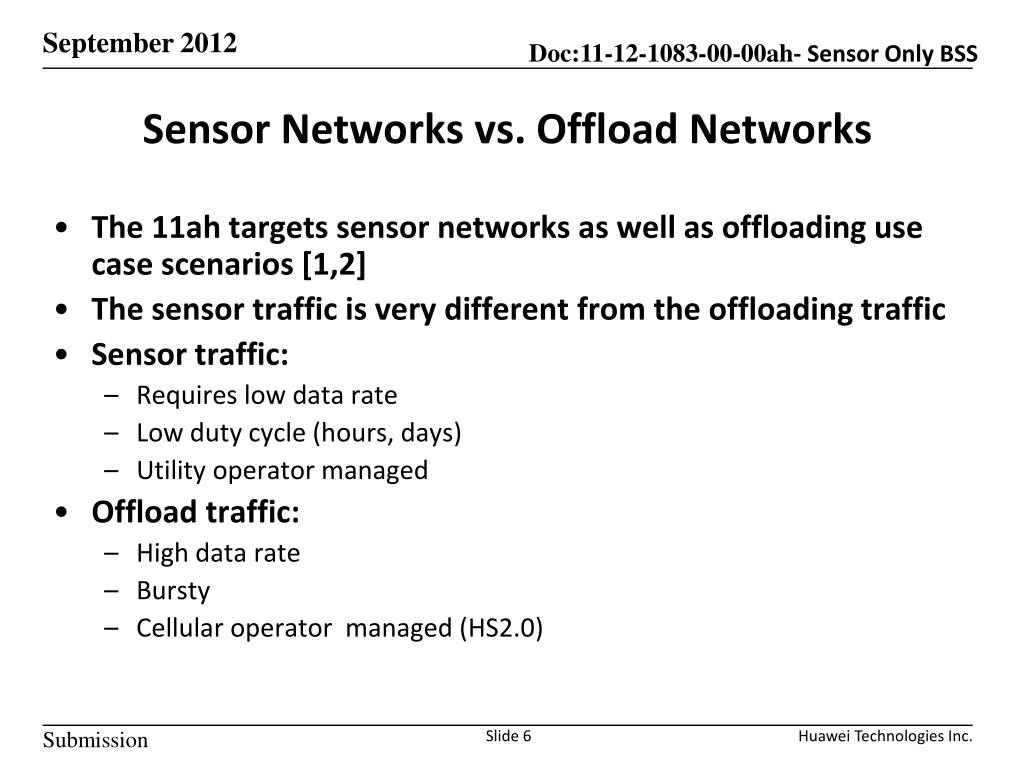 September 2012

Doc:11-12-1083-00-00ah- Sensor Only BSS

Sensor Networks vs. Offload Networks

• The 11ah targets sensor networks as well as offloading use case scenarios [1,2]
• The sensor traffic is very different from the offloading traffic
• Sensor traffic:
– Requires low data rate
– Low duty cycle (hours, days)
– Utility operator managed
• Offload traffic:
– High data rate
– Bursty
– Cellular operator managed (HS2.0)

Submission

Slide 6

Huawei Technologies Inc.